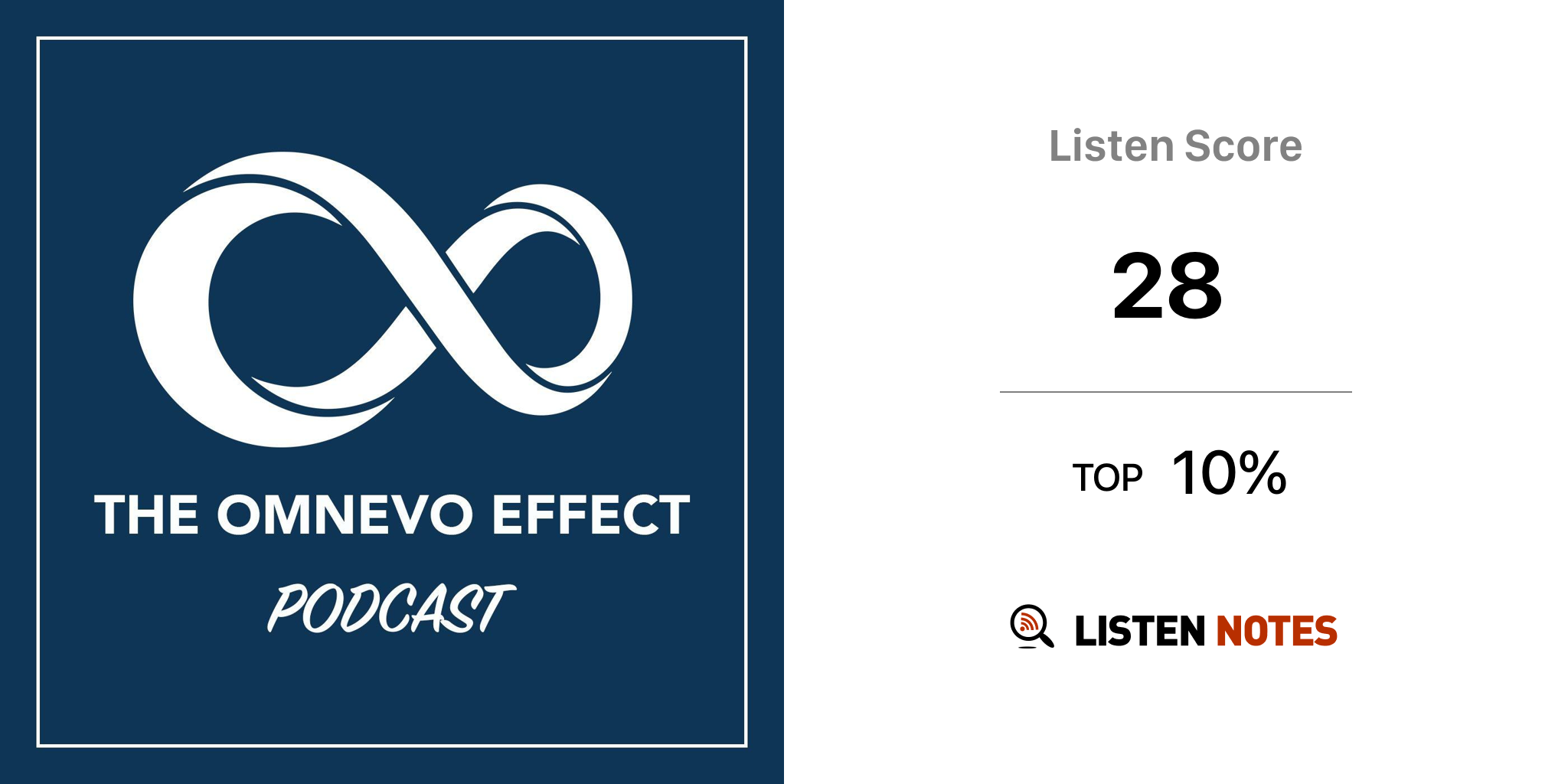 THE OMNEVO EFFECT
PODCAST

Listen Score

28

TOP 10%

LISTEN NOTES